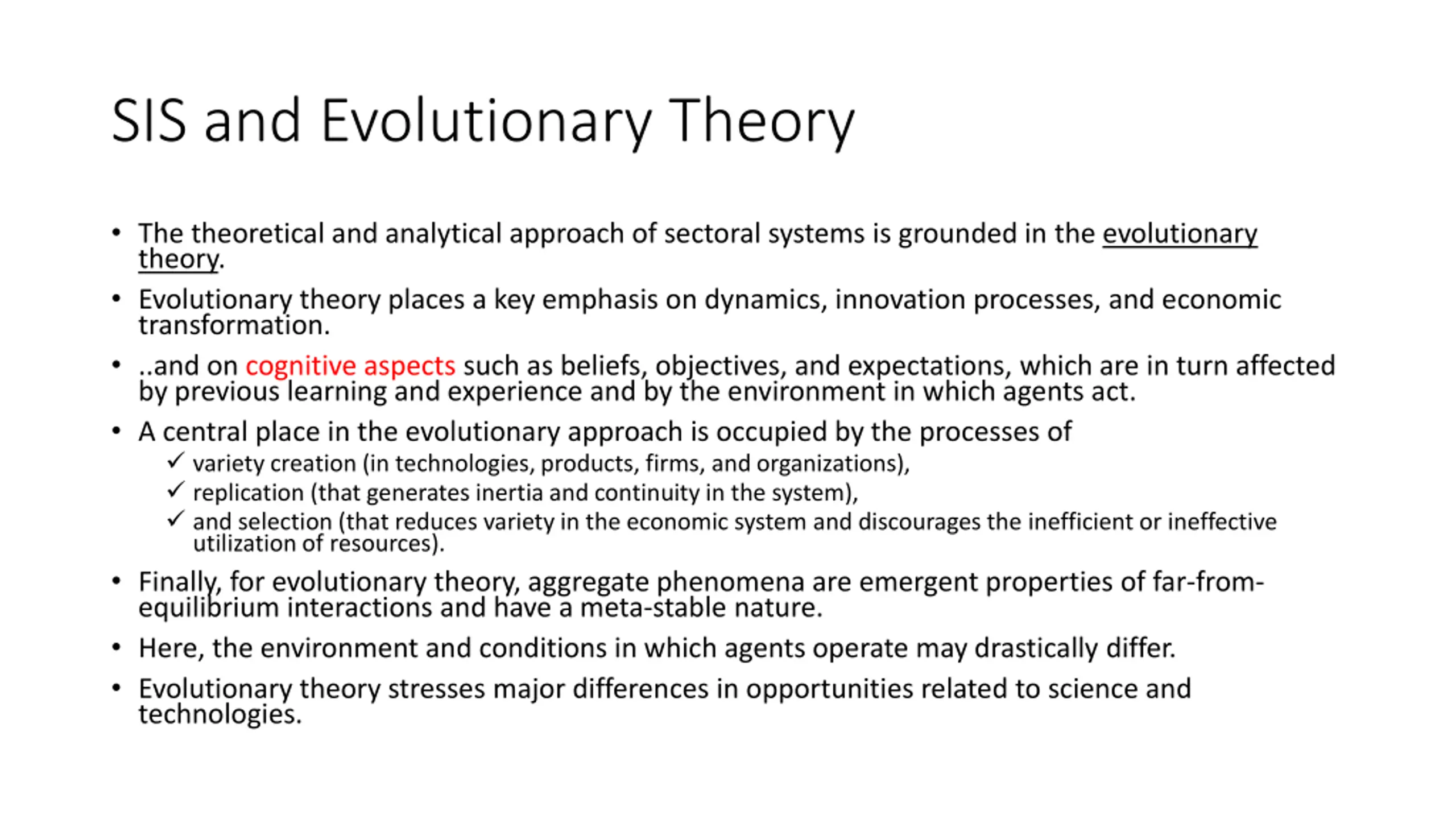 SIS and Evolutionary Theory

• The theoretical and analytical approach of sectoral systems is grounded in the evolutionary theory.

• Evolutionary theory places a key emphasis on dynamics, innovation processes, and economic transformation.

• ..and on cognitive aspects such as beliefs, objectives, and expectations, which are in turn affected by previous learning and experience and by the environment in which agents act.

• A central place in the evolutionary approach is occupied by the processes of
✓ variety creation (in technologies, products, firms, and organizations),
✓ replication (that generates inertia and continuity in the system),
✓ and selection (that reduces variety in the economic system and discourages the inefficient or ineffective utilization of resources).

• Finally, for evolutionary theory, aggregate phenomena are emergent properties of far-from-equilibrium interactions and have a meta-stable nature.

• Here, the environment and conditions in which agents operate may drastically differ.

• Evolutionary theory stresses major differences in opportunities related to science and technologies.